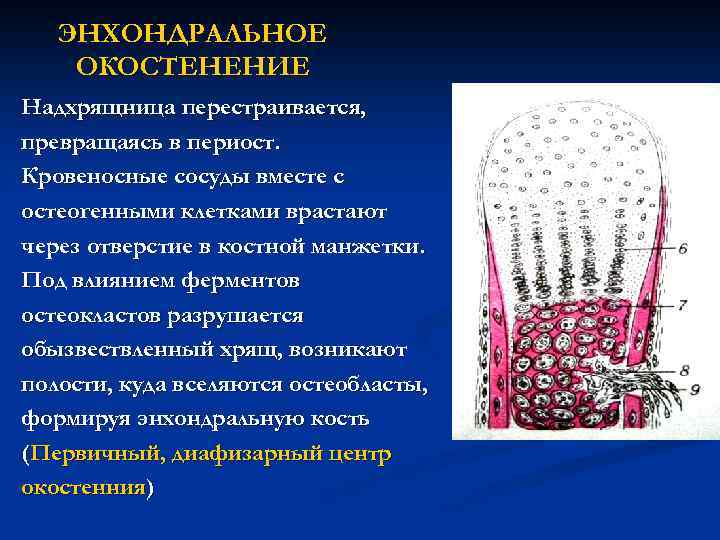 ЭНХОНДРАЛЬНОЕ ОКОСТЕНЕНИЕ

Надхрящница перестраивается, превращаясь в периост. Кровеносные сосуды вместе с остеогенными клетками врастают через отверстие в костной манжетки. Под влиянием ферментов остеокластов разрушается обызвествленный хрящ, возникают полости, куда вселяются остеобласты, формируя энхондральную кость (Первичный, диафизарный центр окостенния)

6
7
8
9